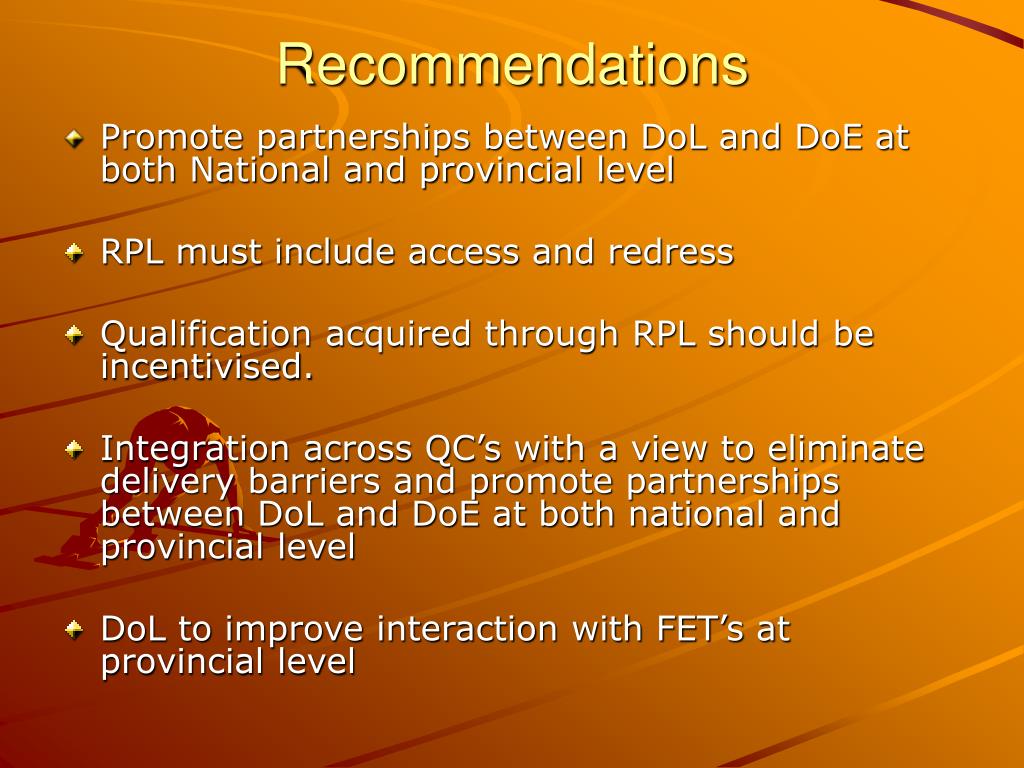 Recommendations

Promote partnerships between DoL and DoE at both National and provincial level

RPL must include access and redress

Qualification acquired through RPL should be incentivised.

Integration across QC’s with a view to eliminate delivery barriers and promote partnerships between DoL and DoE at both national and provincial level

DoL to improve interaction with FET’s at provincial level